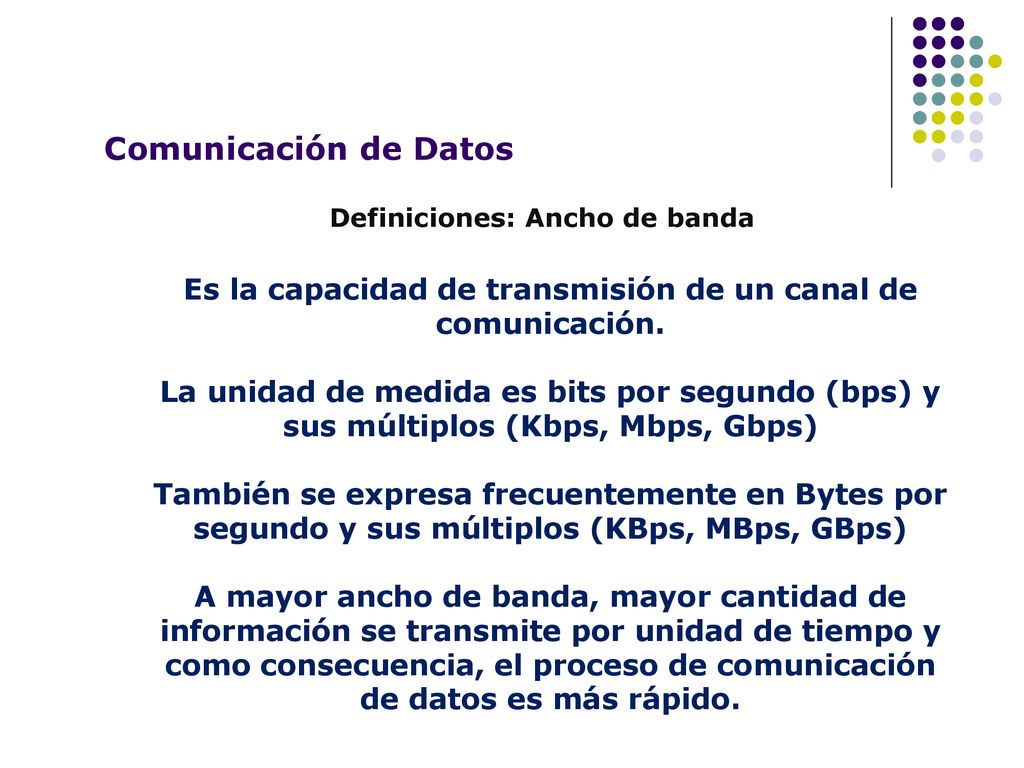 Comunicación de Datos

Definiciones: Ancho de banda

Es la capacidad de transmisión de un canal de comunicación.

La unidad de medida es bits por segundo (bps) y sus múltiplos (Kbps, Mbps, Gbps)

También se expresa frecuentemente en Bytes por segundo y sus múltiplos (KBps, MBps, GBps)

A mayor ancho de banda, mayor cantidad de información se transmite por unidad de tiempo y como consecuencia, el proceso de comunicación de datos es más rápido.